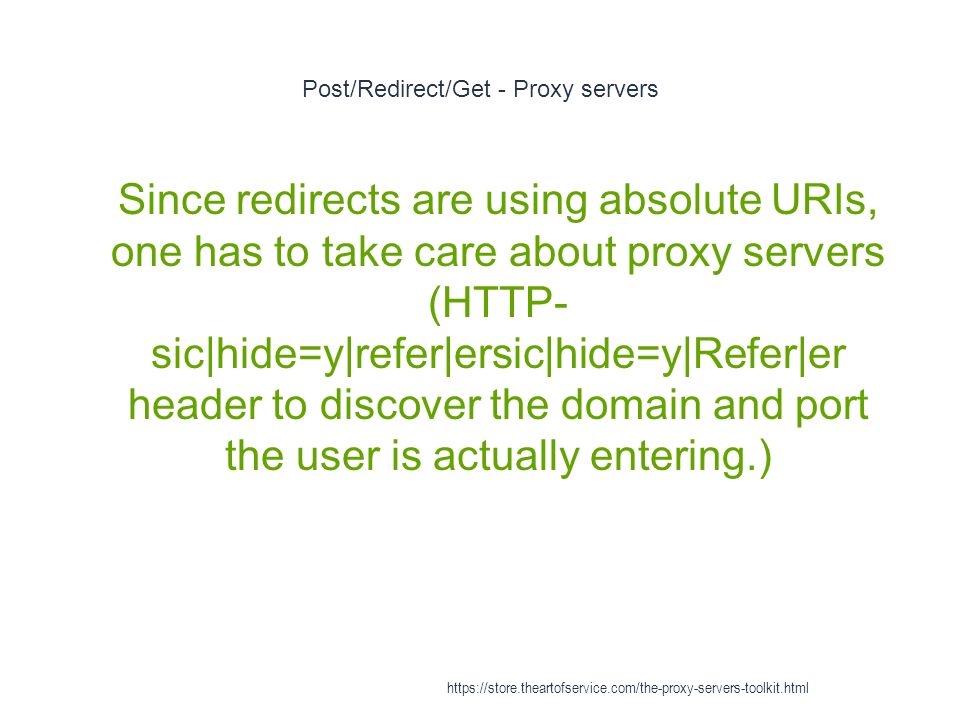 Post/Redirect/Get - Proxy servers

Since redirects are using absolute URIs, one has to take care about proxy servers (HTTP-sic|hide=y|refer|ersic|hide=y|Refer|er header to discover the domain and port the user is actually entering.)

https://store.theartofservice.com/the-proxy-servers-toolkit.html